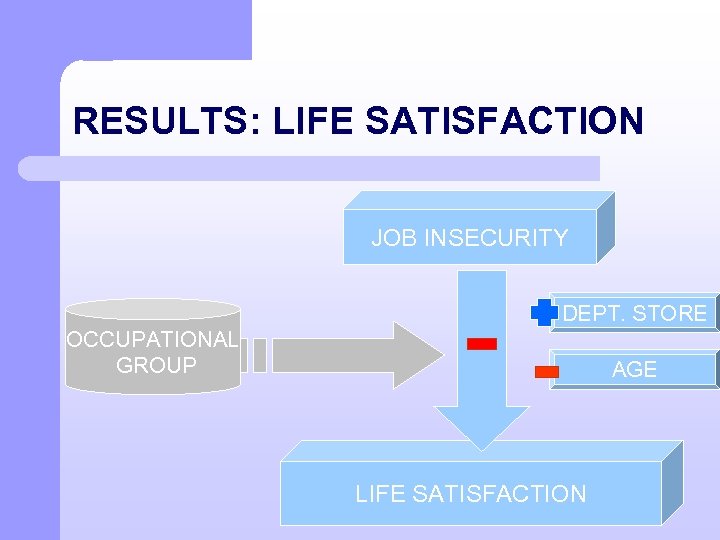 RESULTS: LIFE SATISFACTION

JOB INSECURITY

OCCUPATIONAL GROUP

DEPT. STORE

AGE

LIFE SATISFACTION